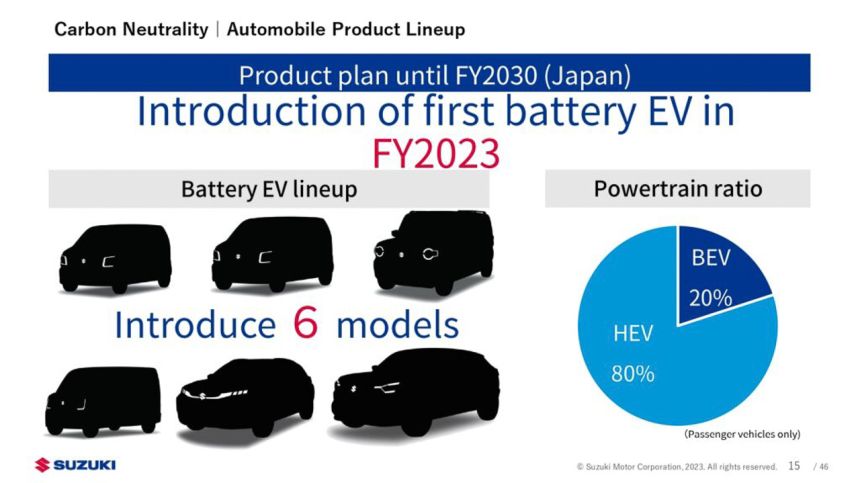 Carbon Neutrality | Automobile Product Lineup

Product plan until FY2030 (Japan)

Introduction of first battery EV in FY2023

Battery EV lineup

Introduce 6 models

Powertrain ratio

BEV 20%

HEV 80%

(Passenger vehicles only)

SUZUKI

© Suzuki Motor Corporation, 2023. All rights reserved. 15 / 46